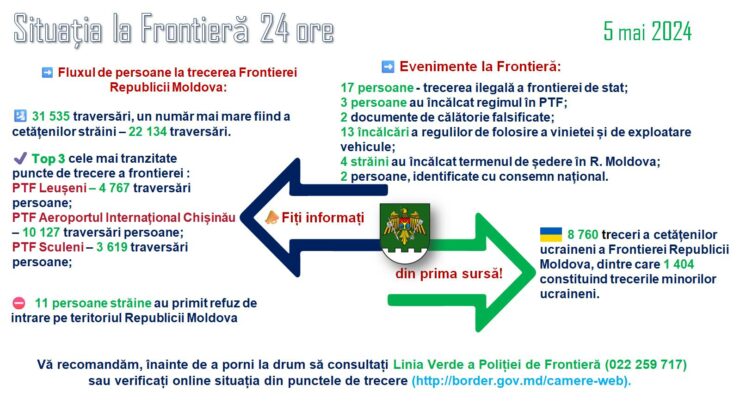 Situația la Frontieră 24 ore

5 mai 2024

Fluxul de persoane la trecerea Frontierei Republicii Moldova:

31 535 traversări, un număr mai mare fiind a cetățenilor străini – 22 134 traversări.

Top 3 cele mai tranzitate puncte de trecere a frontierei :
PTF Leușeni – 4 767 traversări persoane;
PTF Aeroportul Internațional Chișinău – 10 127 traversări persoane;
PTF Sculeni – 3 619 traversări persoane;

11 persoane străine au primit refuz de intrare pe teritoriul Republicii Moldova

Evenimente la Frontieră:

17 persoane - trecerea ilegală a frontierei de stat;
3 persoane au încălcat regimul în PTF;
2 documente de călătorie falsificate;
13 încălcări a regulilor de folosire a vinietei și de exploatare vehicule;
4 străini au încălcat termenul de ședere în R. Moldova;
2 persoane, identificate cu consemn național.

Fiți informați

din prima sursă!

8 760 treceri a cetățenilor ucraineni a Frontierei Republicii Moldova, dintre care 1 404 constituind trecerile minorilor ucraineni.

Vă recomandăm, înainte de a porni la drum să consultați Linia Verde a Poliției de Frontieră (022 259 717) sau verificați online situația din punctele de trecere (http://border.gov.md/camere-web).